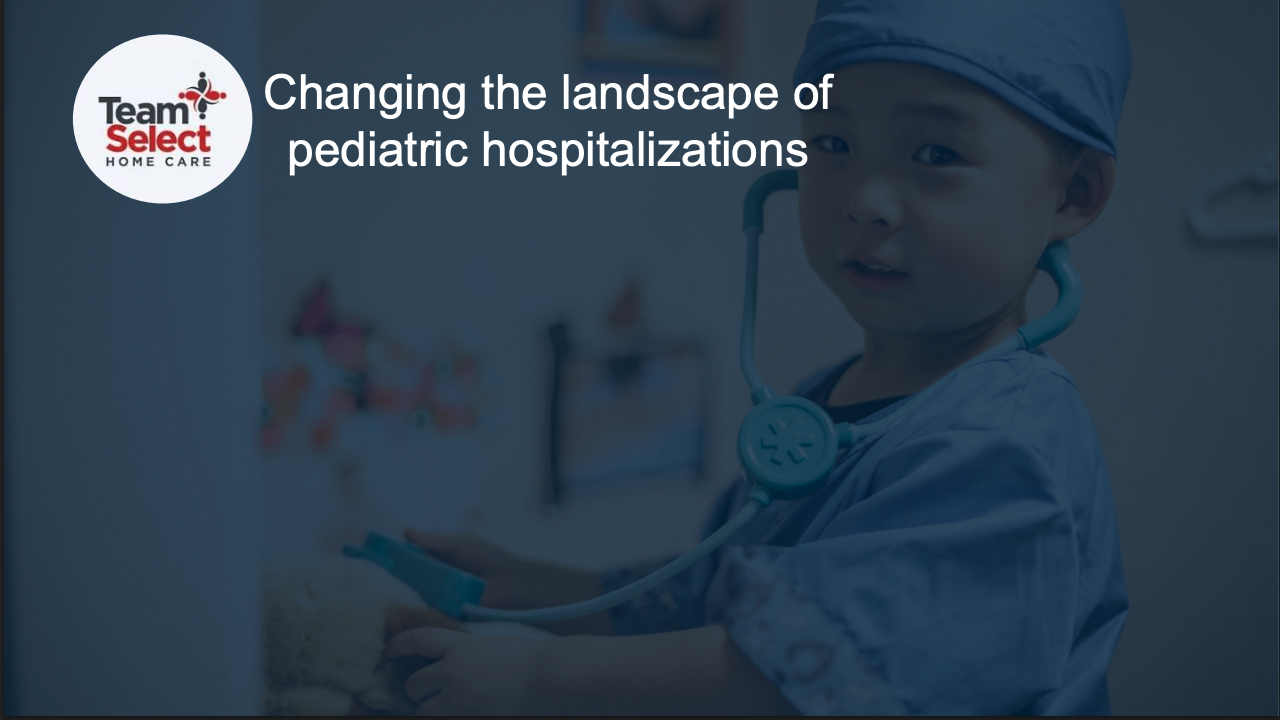 Team Select
HOME CARE

Changing the landscape of pediatric hospitalizations